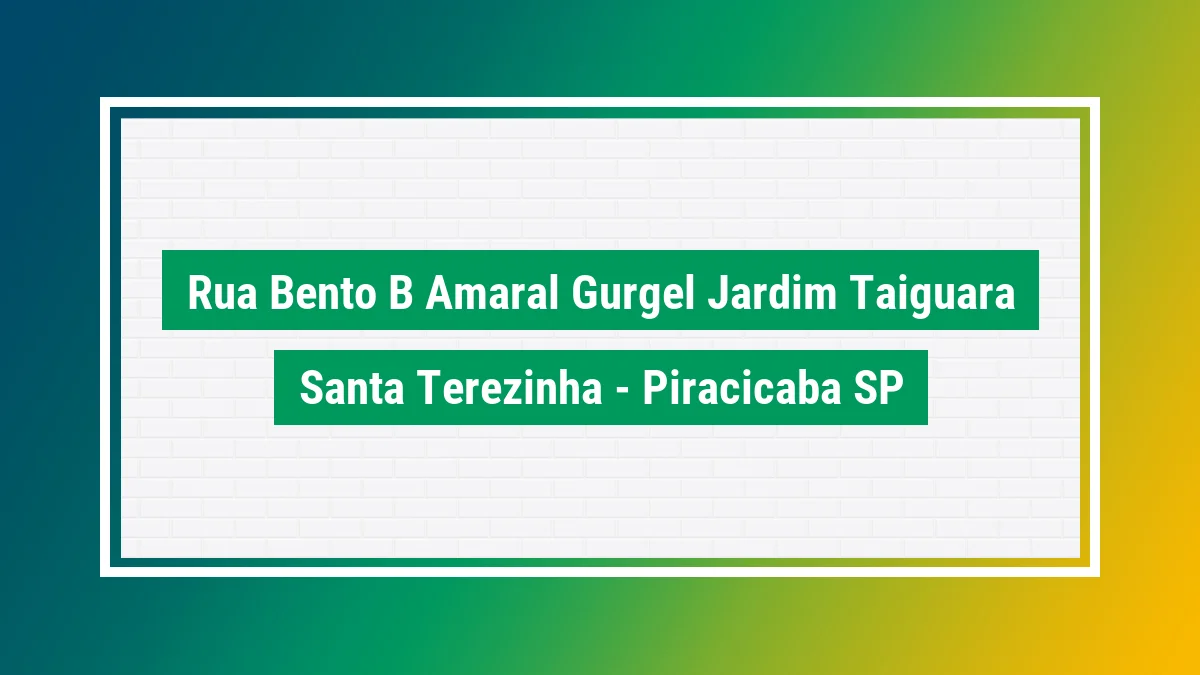 Rua Bento B Amaral Gurgel Jardim Taiguara
Santa Terezinha - Piracicaba SP